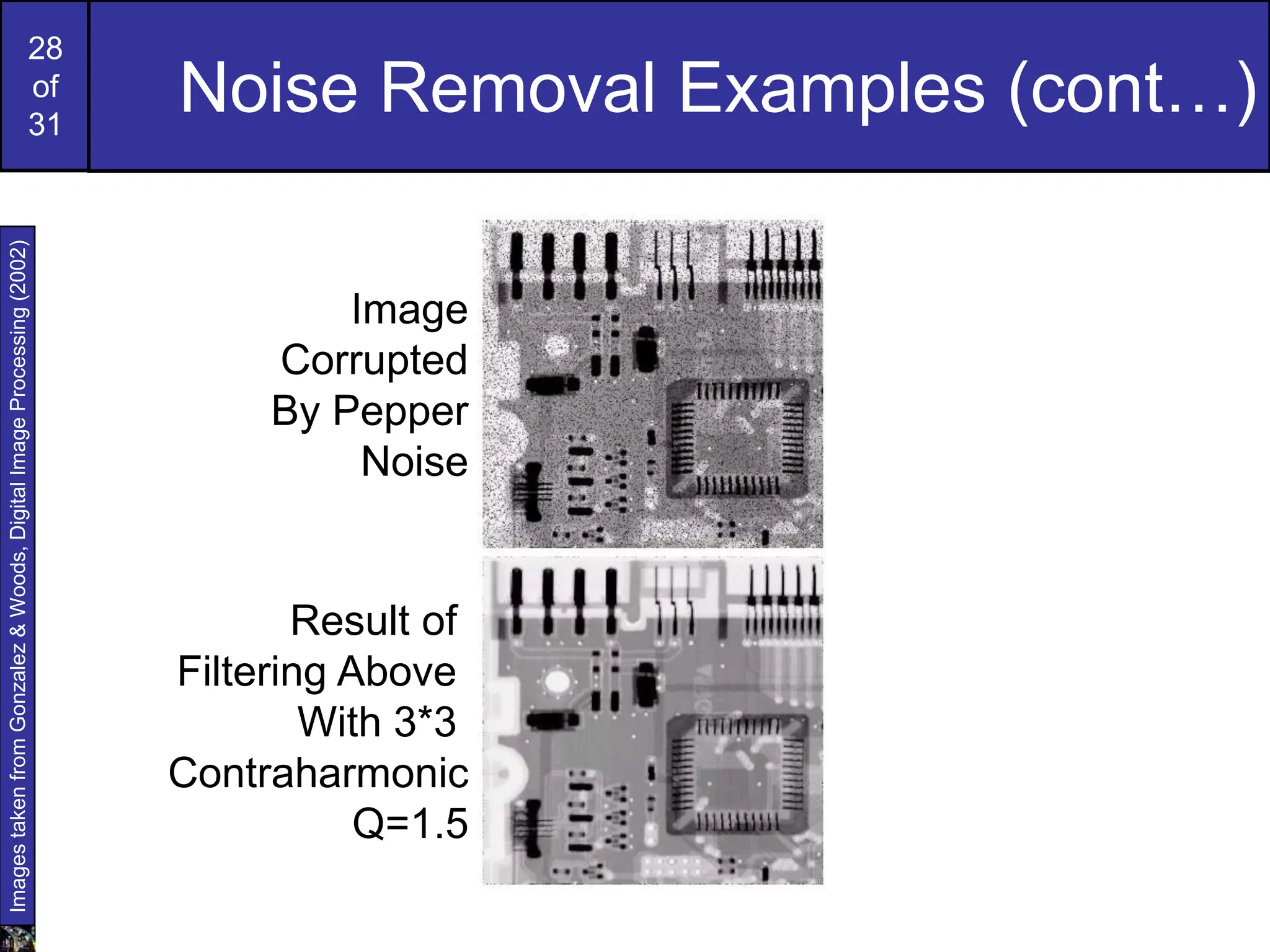 28
of
31

Noise Removal Examples (cont…)

Images taken from Gonzalez & Woods, Digital Image Processing (2002)

Image Corrupted By Pepper Noise

Result of Filtering Above With 3*3 Contraharmonic Q=1.5